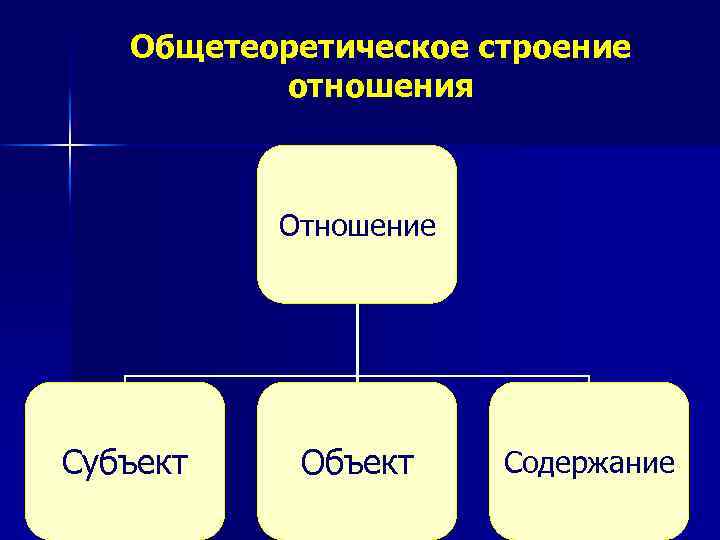 Общетеоретическое строение отношения

Отношение

Субъект

Объект

Содержание